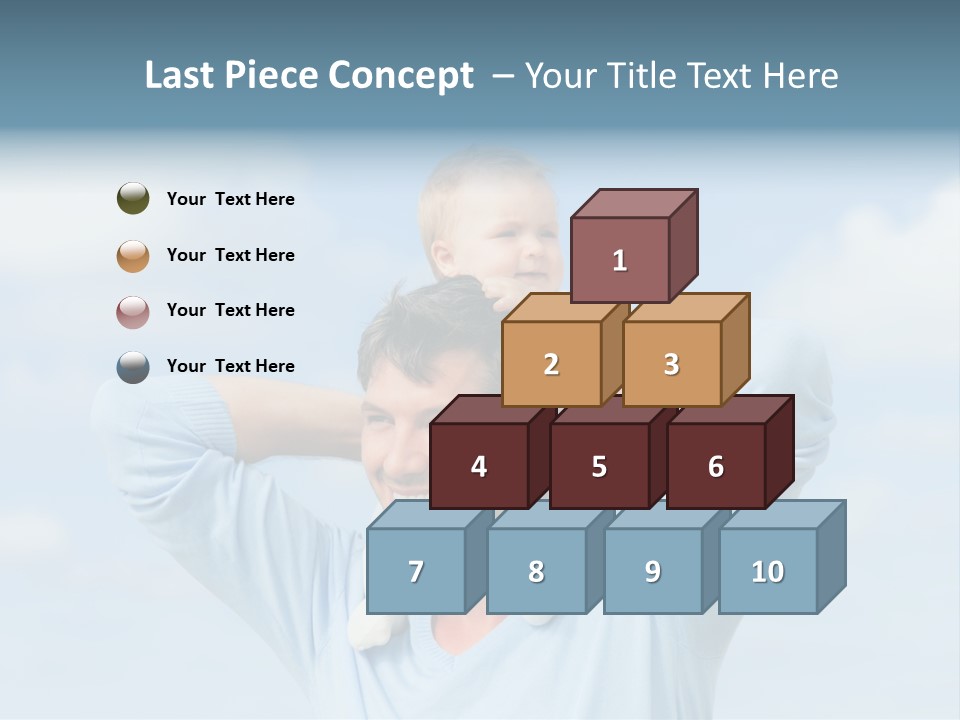 Last Piece Concept – Your Title Text Here

Your Text Here

Your Text Here

Your Text Here

Your Text Here

1

2

3

4

5

6

7

8

9

10